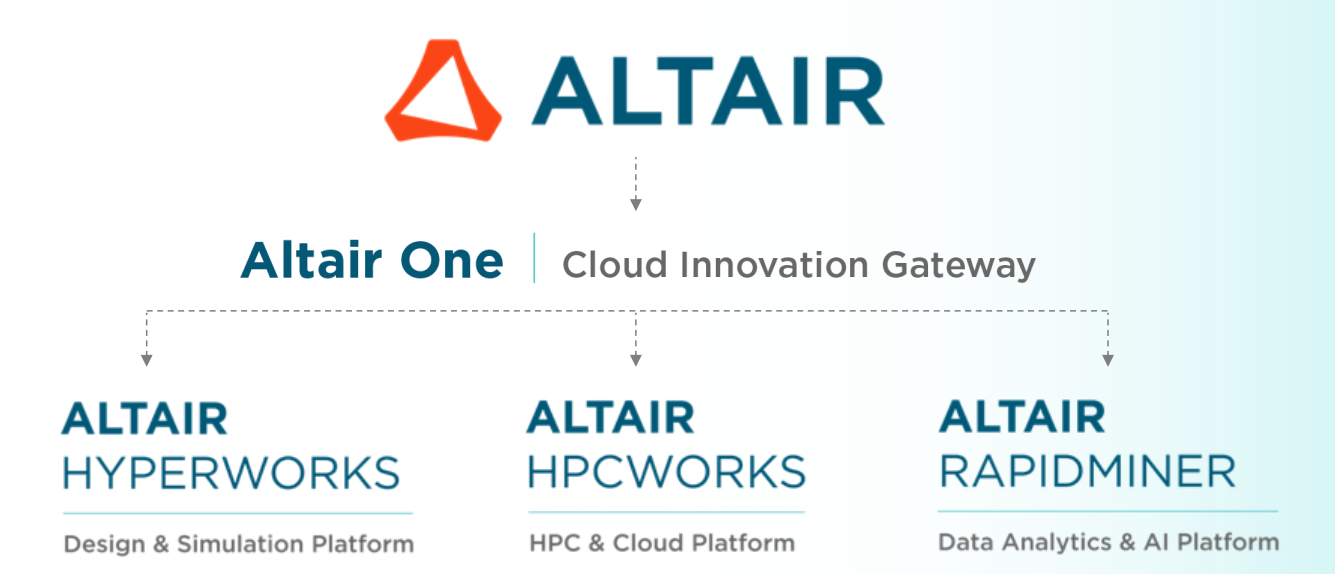 ALTAIR

Altair One | Cloud Innovation Gateway

ALTAIR
HYPERWORKS

Design & Simulation Platform

ALTAIR
HPCWORKS

HPC & Cloud Platform

ALTAIR
RAPIDMINER

Data Analytics & AI Platform